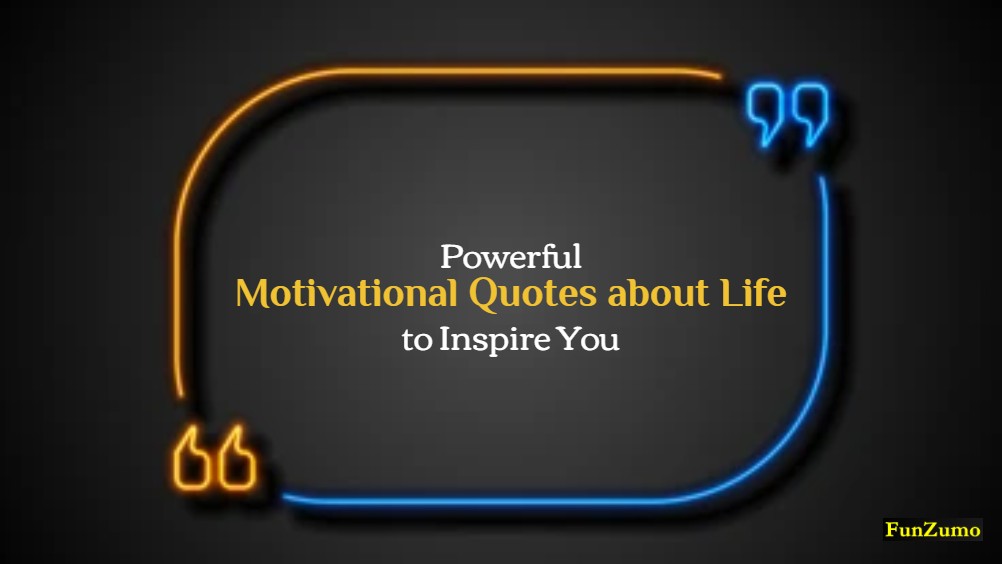 Powerful
Motivational Quotes about Life
to Inspire You

FunZumo